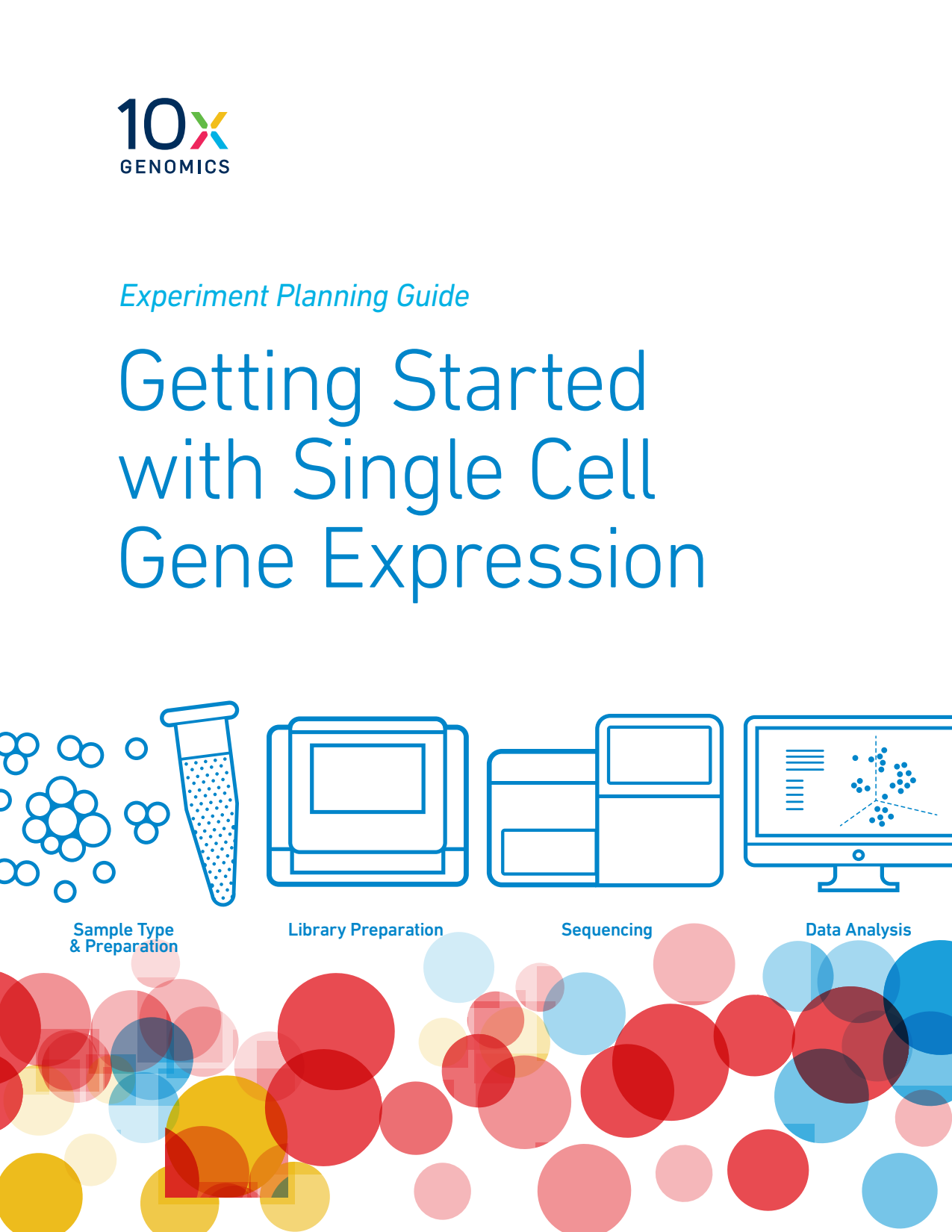 10x GENOMICS

Experiment Planning Guide

Getting Started with Single Cell Gene Expression

Sample Type & Preparation

Library Preparation

Sequencing

Data Analysis